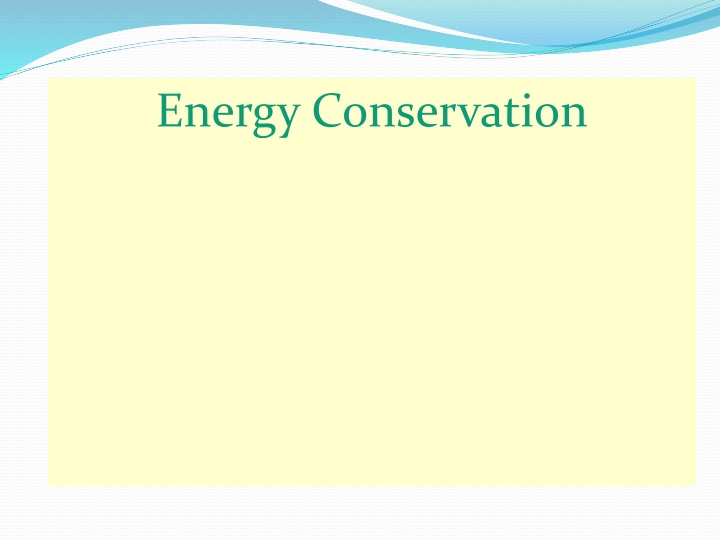 Energy Conservation